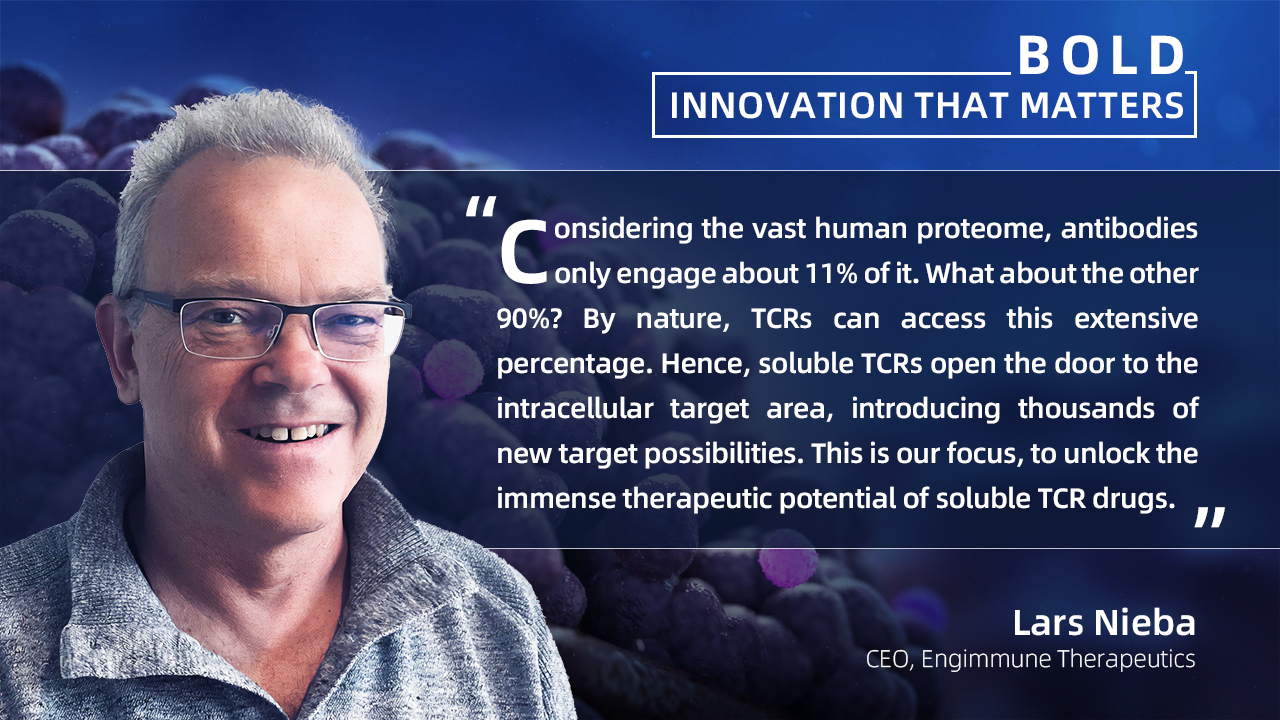 BOLD
INNOVATION THAT MATTERS

"Considering the vast human proteome, antibodies only engage about 11% of it. What about the other 90%? By nature, TCRs can access this extensive percentage. Hence, soluble TCRs open the door to the intracellular target area, introducing thousands of new target possibilities. This is our focus, to unlock the immense therapeutic potential of soluble TCR drugs."

Lars Nieba
CEO, Engimmune Therapeutics